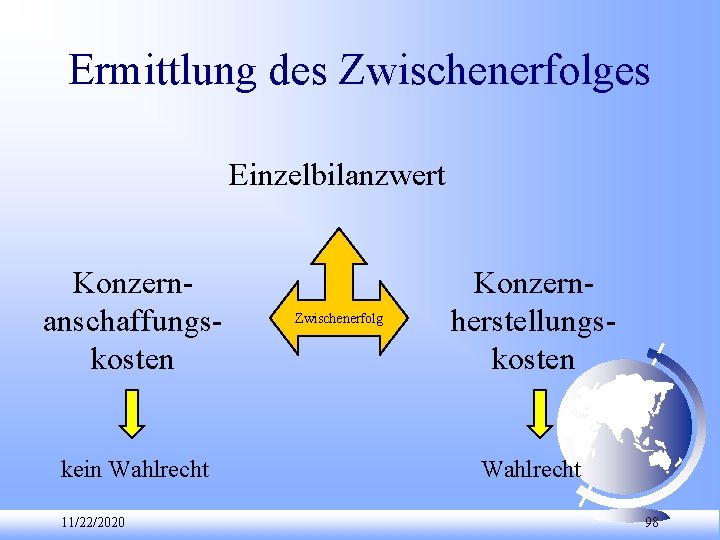 Ermittlung des Zwischenerfolges

Einzelbilanzwert

Konzern-anschaffungs-kosten

Zwischenerfolg

Konzern-herstellungs-kosten

kein Wahlrecht

Wahlrecht

11/22/2020

98